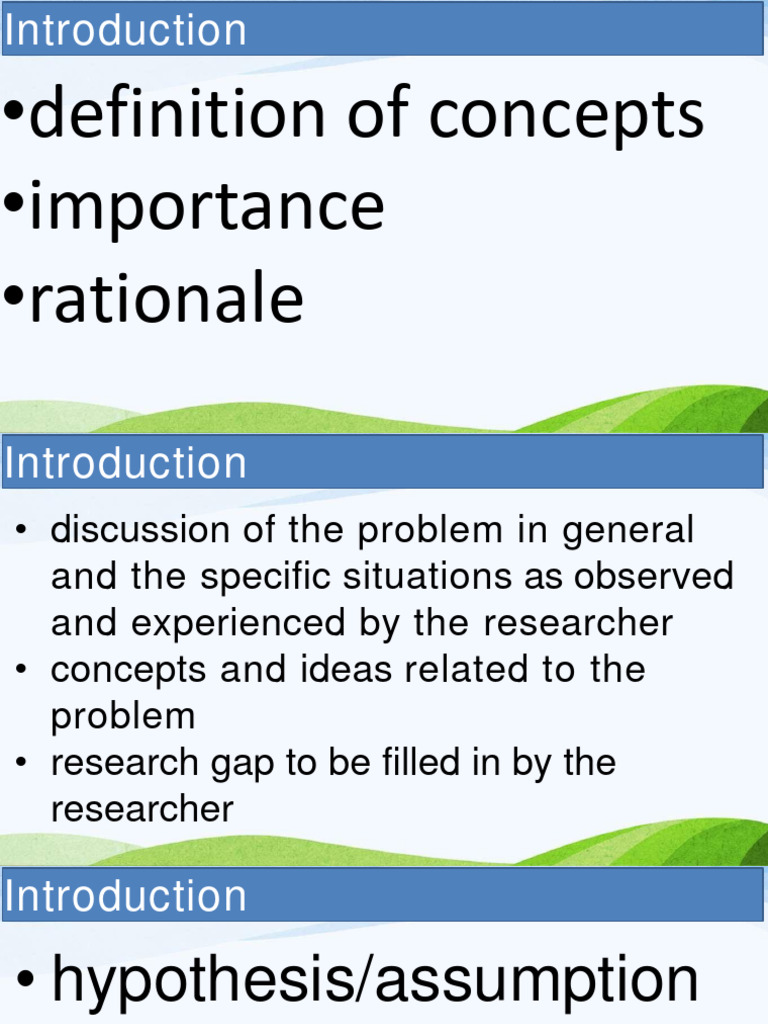 Introduction

•definition of concepts
•importance
•rationale

Introduction

• discussion of the problem in general and the specific situations as observed and experienced by the researcher
• concepts and ideas related to the problem
• research gap to be filled in by the researcher

Introduction

• hypothesis/assumption